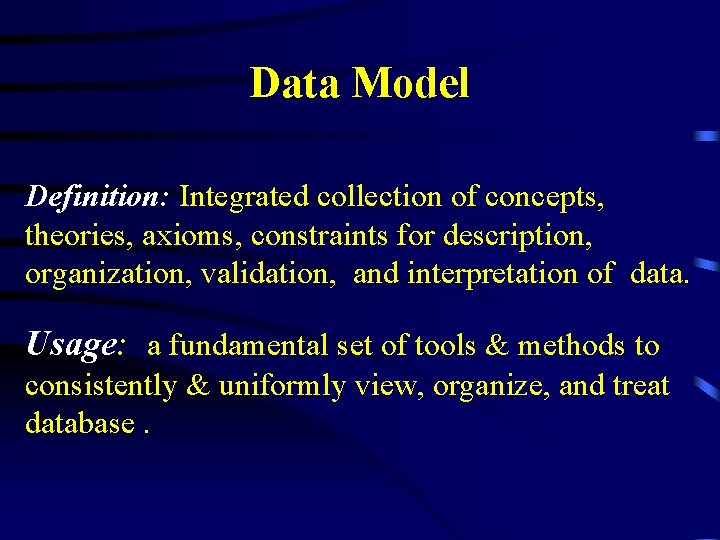 Data Model

Definition: Integrated collection of concepts, theories, axioms, constraints for description, organization, validation, and interpretation of data.

Usage: a fundamental set of tools & methods to consistently & uniformly view, organize, and treat database .